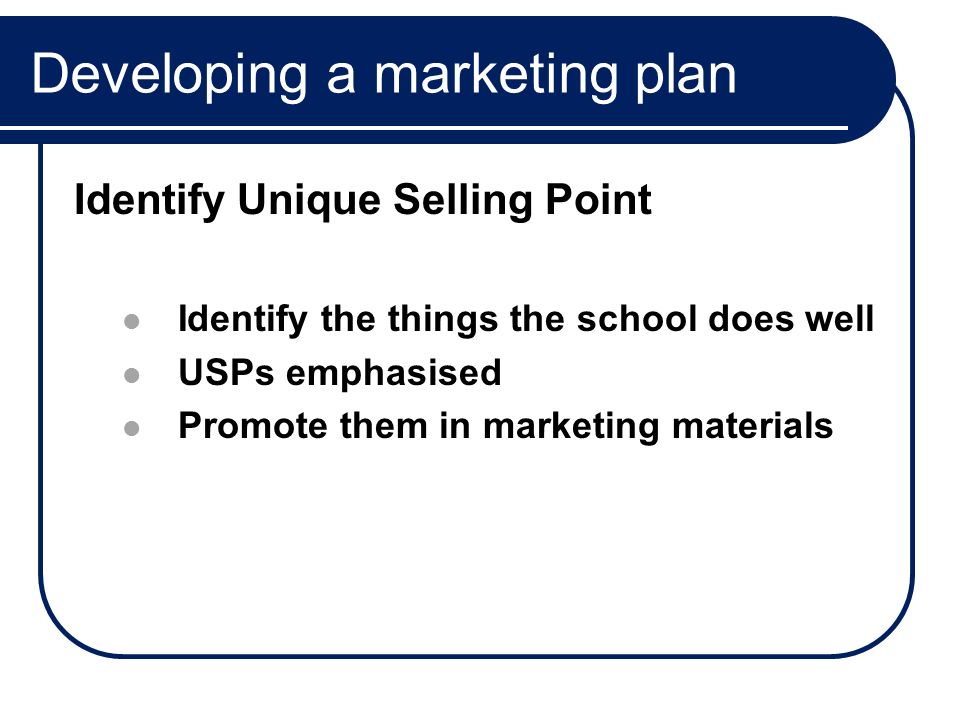 Developing a marketing plan

Identify Unique Selling Point

- Identify the things the school does well
- USPs emphasised
- Promote them in marketing materials